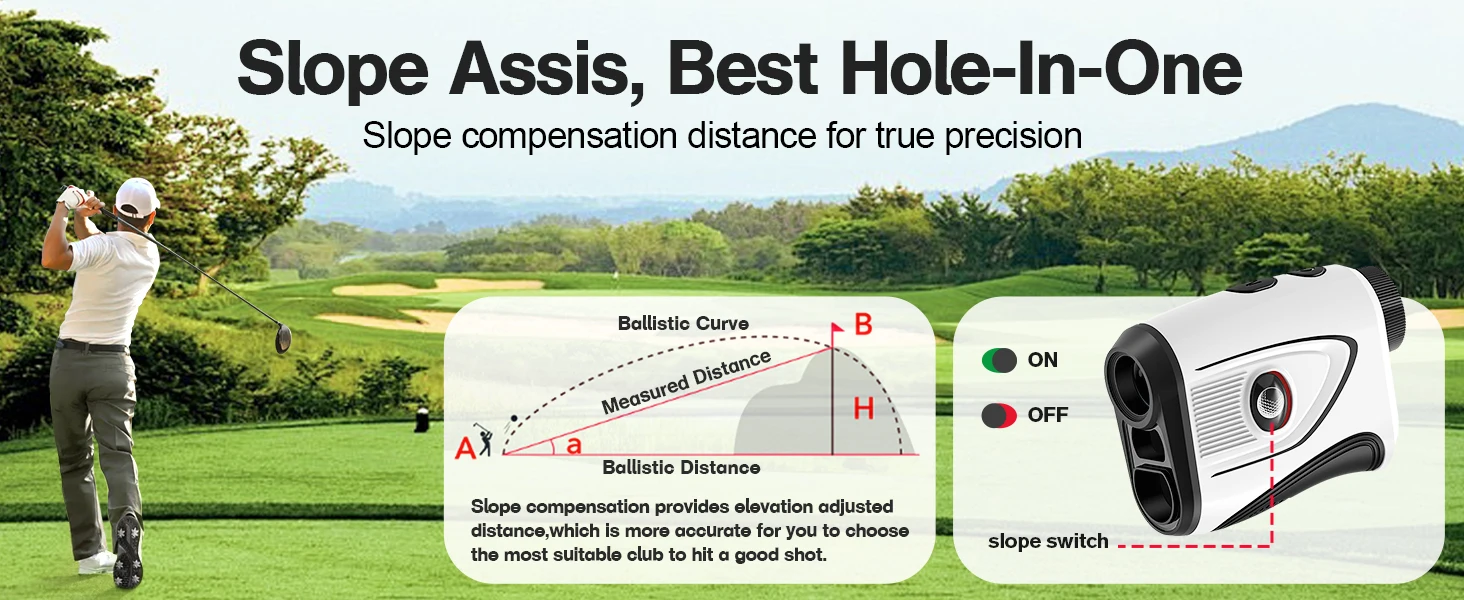 Slope Assis, Best Hole-In-One

Slope compensation distance for true precision

Ballistic Curve

B

Measured Distance

H

A

a

Ballistic Distance

Slope compensation provides elevation adjusted distance,which is more accurate for you to choose the most suitable club to hit a good shot.

ON

OFF

slope switch